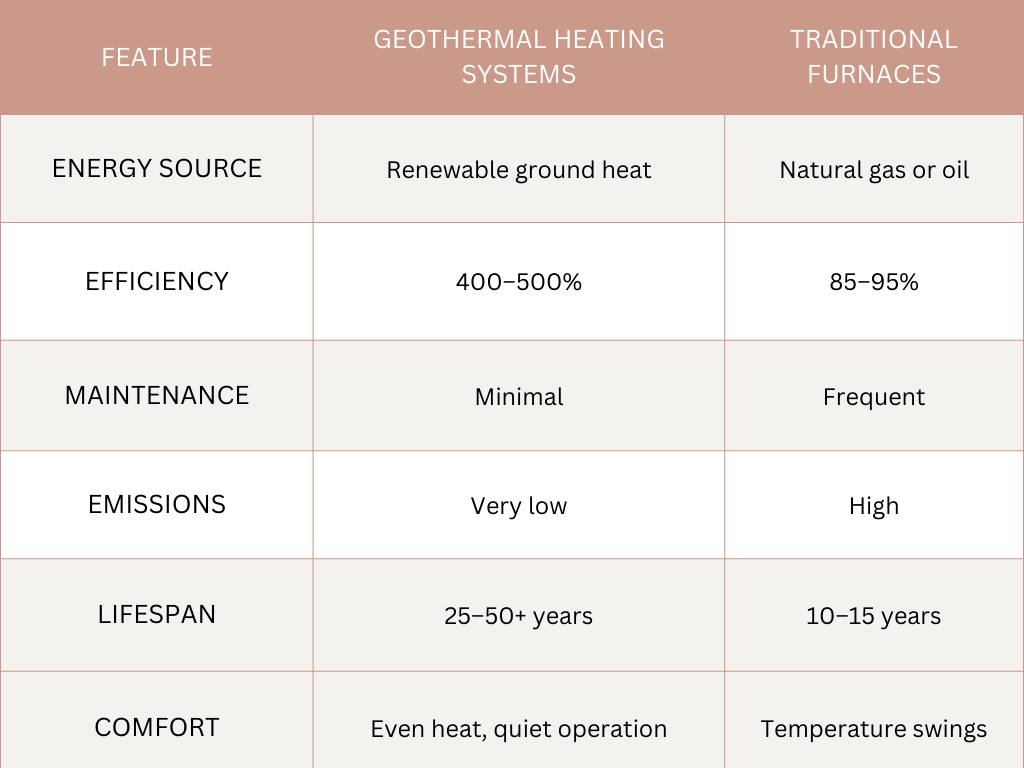 | FEATURE | GEOTHERMAL HEATING SYSTEMS | TRADITIONAL FURNACES |
|---|---|---|
| ENERGY SOURCE | Renewable ground heat | Natural gas or oil |
| EFFICIENCY | 400–500% | 85–95% |
| MAINTENANCE | Minimal | Frequent |
| EMISSIONS | Very low | High |
| LIFESPAN | 25–50+ years | 10–15 years |
| COMFORT | Even heat, quiet operation | Temperature swings |